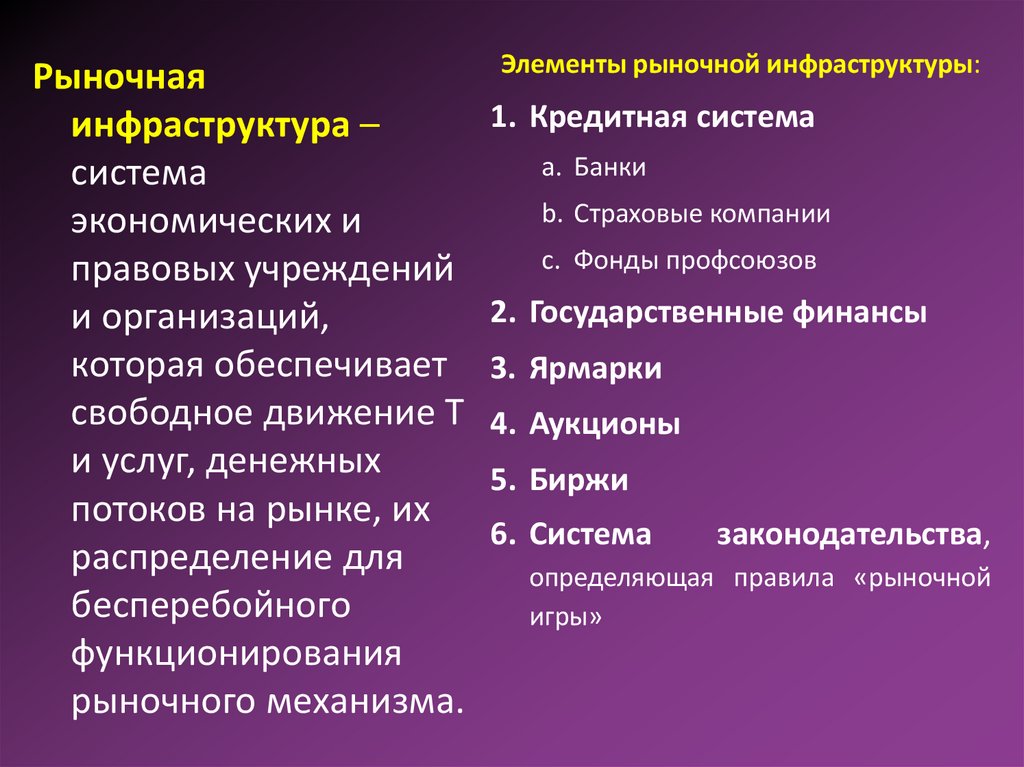 Рыночная инфраструктура – система экономических и правовых учреждений и организаций, которая обеспечивает свободное движение Т и услуг, денежных потоков на рынке, их распределение для бесперебойного функционирования рыночного механизма.

Элементы рыночной инфраструктуры:

1. Кредитная система
a. Банки
b. Страховые компании
c. Фонды профсоюзов
2. Государственные финансы
3. Ярмарки
4. Аукционы
5. Биржи
6. Система законодательства, определяющая правила «рыночной игры»